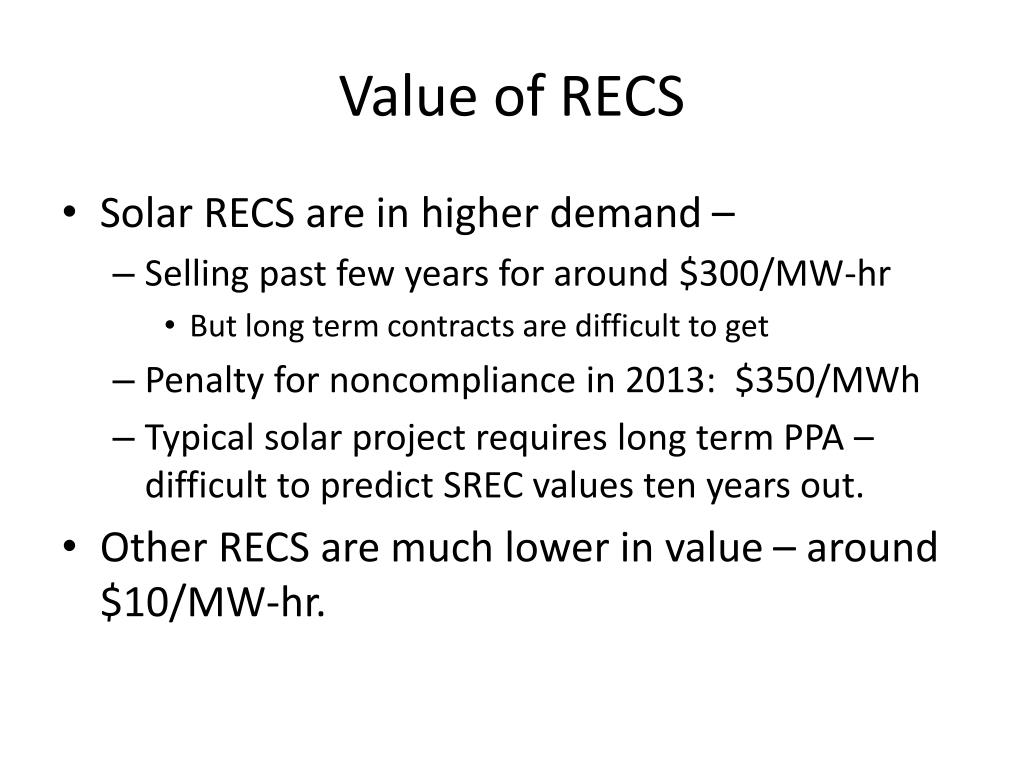 Value of RECS

• Solar RECS are in higher demand –
– Selling past few years for around \$300/MW-hr
• But long term contracts are difficult to get
– Penalty for noncompliance in 2013: \$350/MWh
– Typical solar project requires long term PPA – difficult to predict SREC values ten years out.
• Other RECS are much lower in value – around \$10/MW-hr.